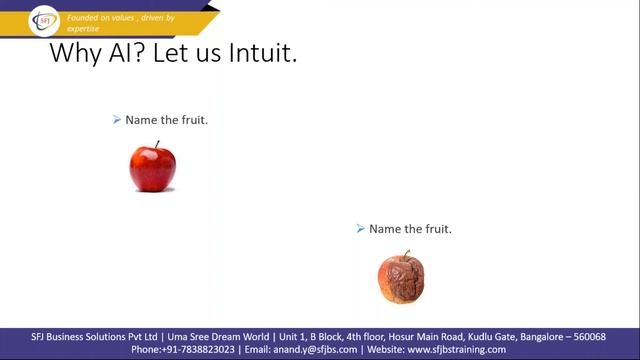 SFJ

Founded on values , driven by expertise

Why AI? Let us Intuit.

➢ Name the fruit.

➢ Name the fruit.

SFJ Business Solutions Pvt Ltd | Uma Sree Dream World | Unit 1, B Block, 4th floor, Hosur Main Road, Kudlu Gate, Bangalore – 560068
Phone:+91-7838823023 | Email: anand.y@sfjbs.com | Website: www.sfjbstraining.com